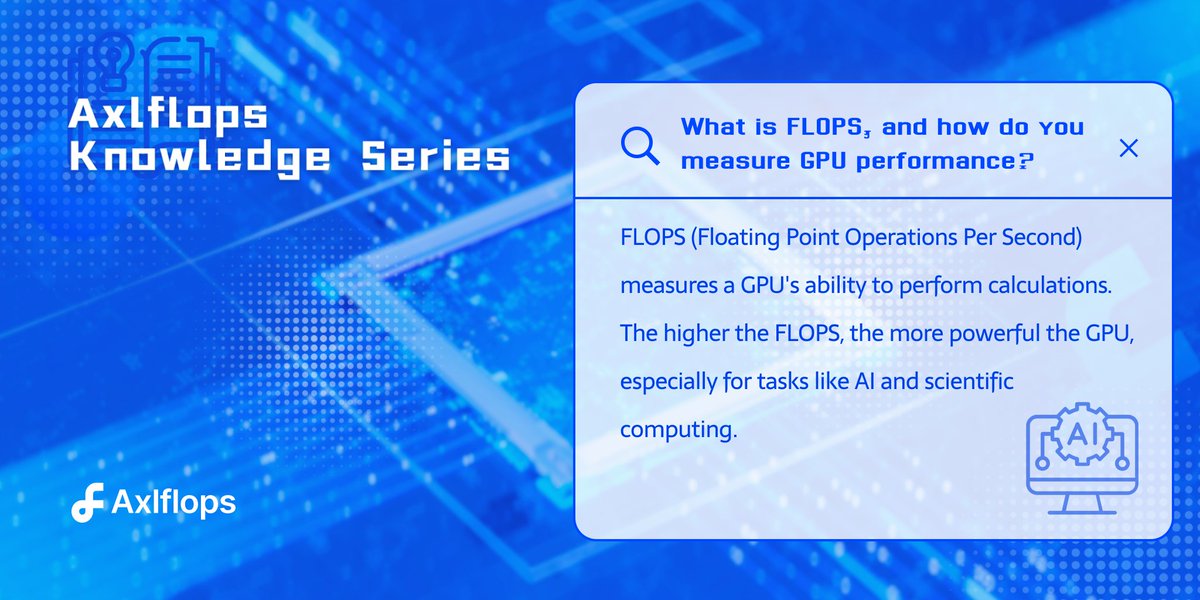 Axlflops Knowledge Series

What is FLOPS, and how do you measure GPU performance?

FLOPS (Floating Point Operations Per Second) measures a GPU's ability to perform calculations. The higher the FLOPS, the more powerful the GPU, especially for tasks like AI and scientific computing.

AI

Axlflops